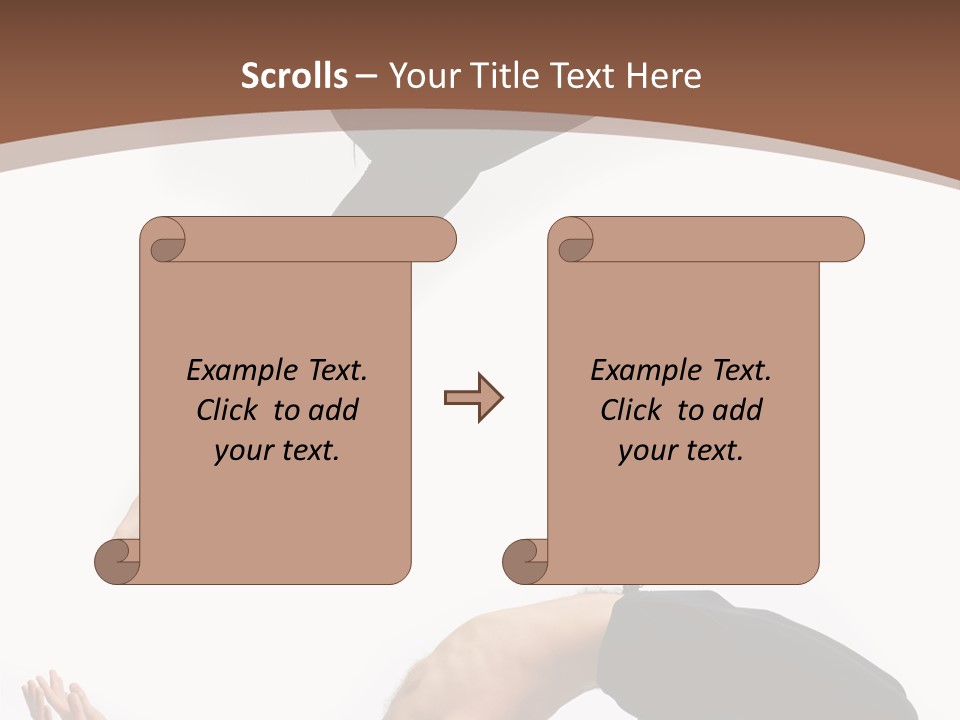 Scrolls – Your Title Text Here

Example Text. Click to add your text.

Example Text. Click to add your text.